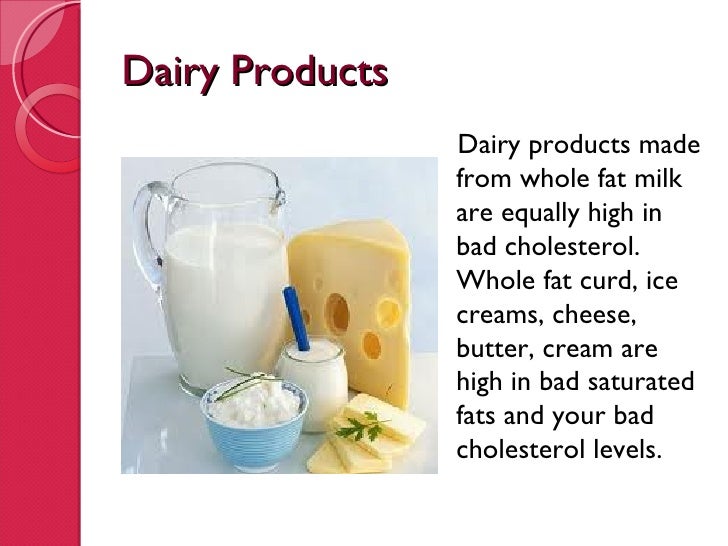 Dairy Products

Dairy products made from whole fat milk are equally high in bad cholesterol. Whole fat curd, ice creams, cheese, butter, cream are high in bad saturated fats and your bad cholesterol levels.